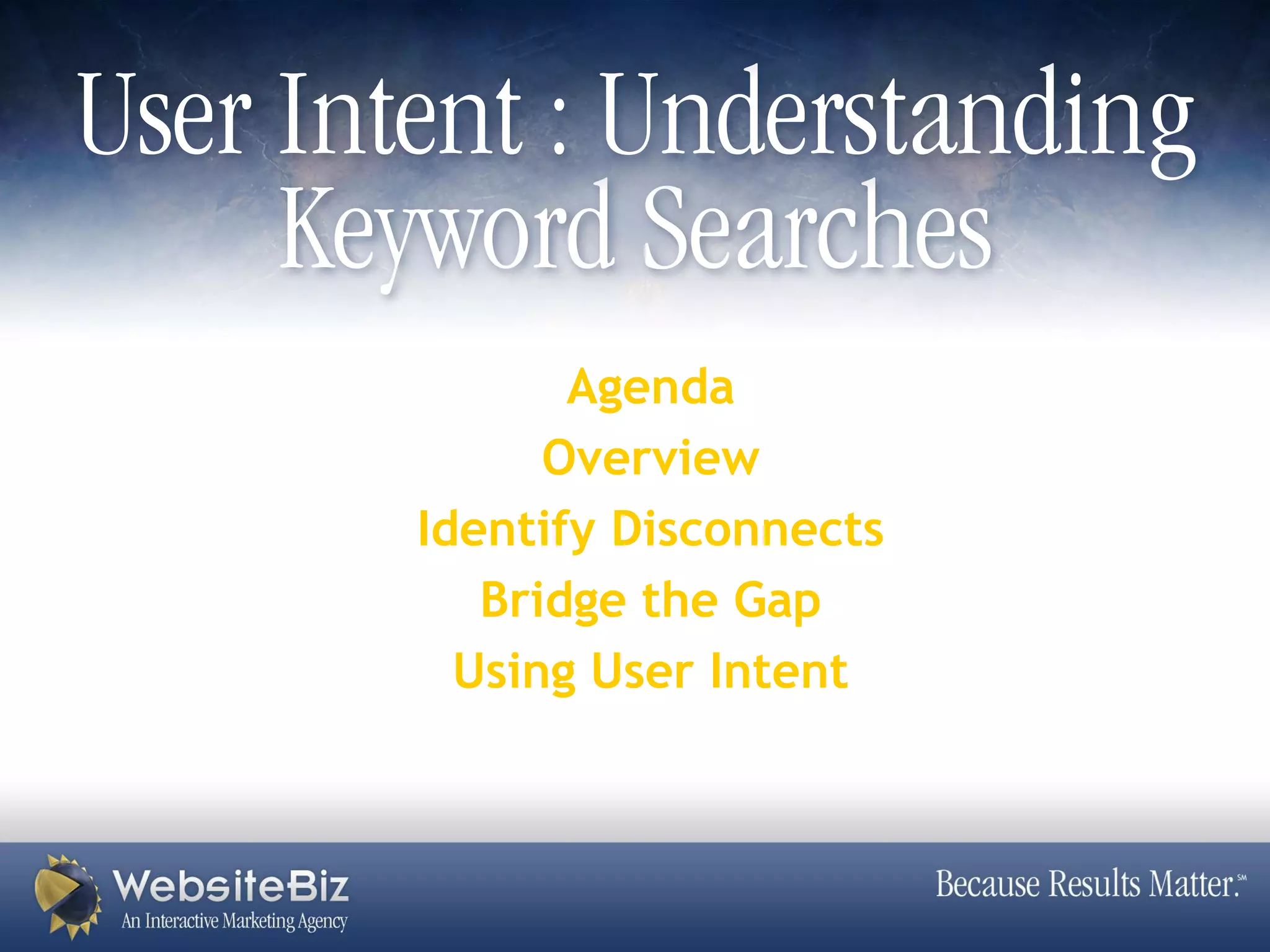 User Intent : Understanding Keyword Searches

Agenda

Overview

Identify Disconnects

Bridge the Gap

Using User Intent

WebsiteBiz
An Interactive Marketing Agency

Because Results Matter.℠